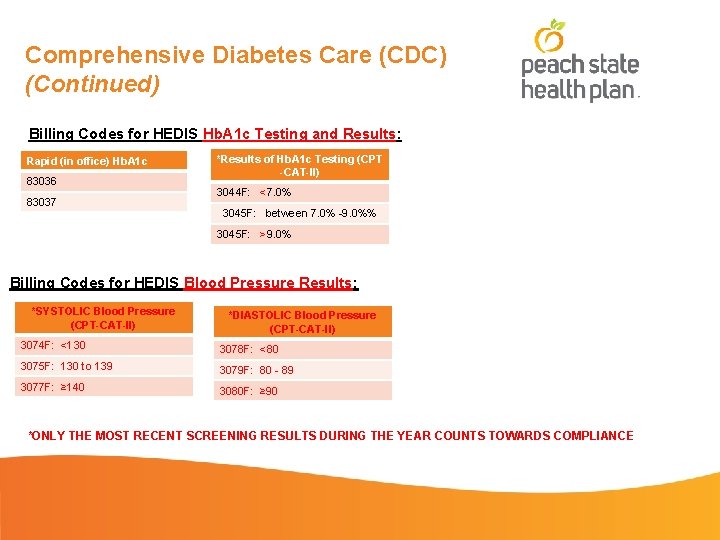 Comprehensive Diabetes Care (CDC)
(Continued)

peach state
health plan.

Billing Codes for HEDIS HbA1c Testing and Results:

| Rapid (in office) HbA1c |
|---|
| 83036 |
| 83037 |

| *Results of HbA1c Testing (CPT -CAT-II) |
|---|
| 3044F: <7.0% |
| 3045F: between 7.0% -9.0%% |
| 3045F: >9.0% |

Billing Codes for HEDIS Blood Pressure Results:

| *SYSTOLIC Blood Pressure (CPT-CAT-II) |
|---|
| 3074F: <130 |
| 3075F: 130 to 139 |
| 3077F: ≥140 |

| *DIASTOLIC Blood Pressure (CPT-CAT-II) |
|---|
| 3078F: <80 |
| 3079F: 80 - 89 |
| 3080F: ≥90 |

*ONLY THE MOST RECENT SCREENING RESULTS DURING THE YEAR COUNTS TOWARDS COMPLIANCE